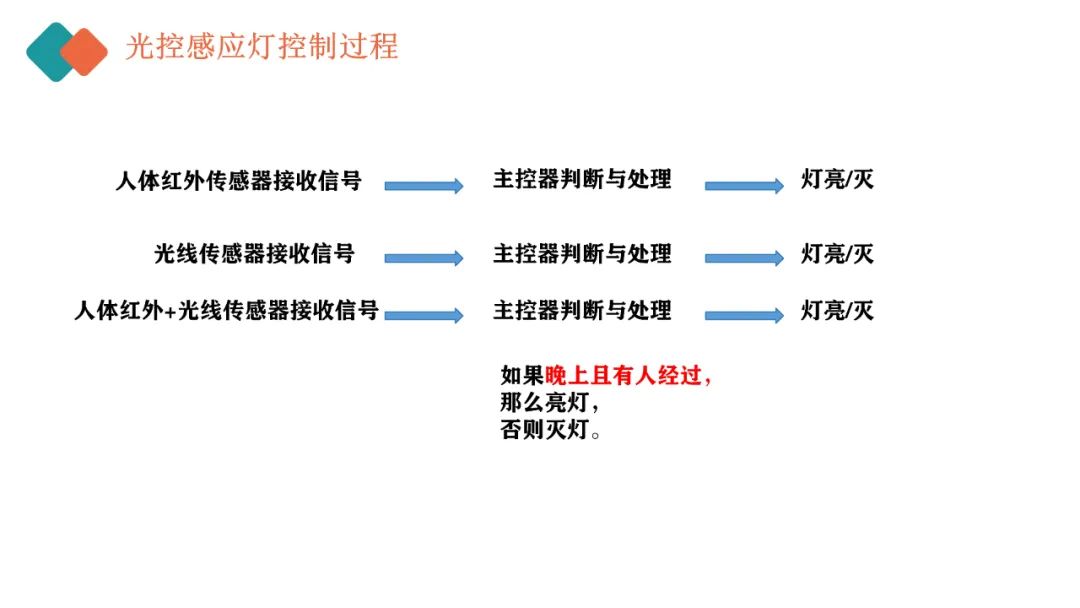 光控感应灯控制过程

人体红外传感器接收信号 主控器判断与处理 灯亮/灭

光线传感器接收信号 主控器判断与处理 灯亮/灭

人体红外+光线传感器接收信号 主控器判断与处理 灯亮/灭

如果晚上且有人经过，
那么亮灯，
否则灭灯。